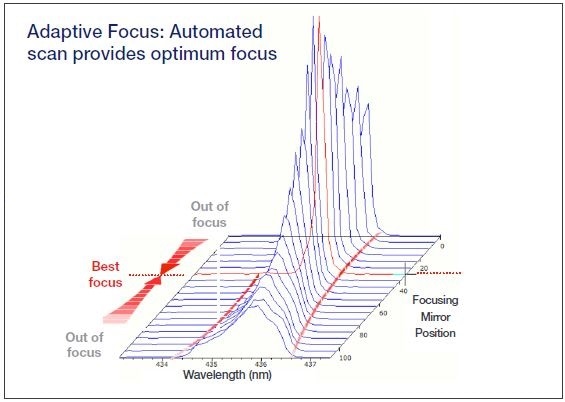 Adaptive Focus: Automated scan provides optimum focus

Out of focus

Best focus

Out of focus

0
20
40
60
80
100

Focusing Mirror Position

434
435
436
437

Wavelength (nm)